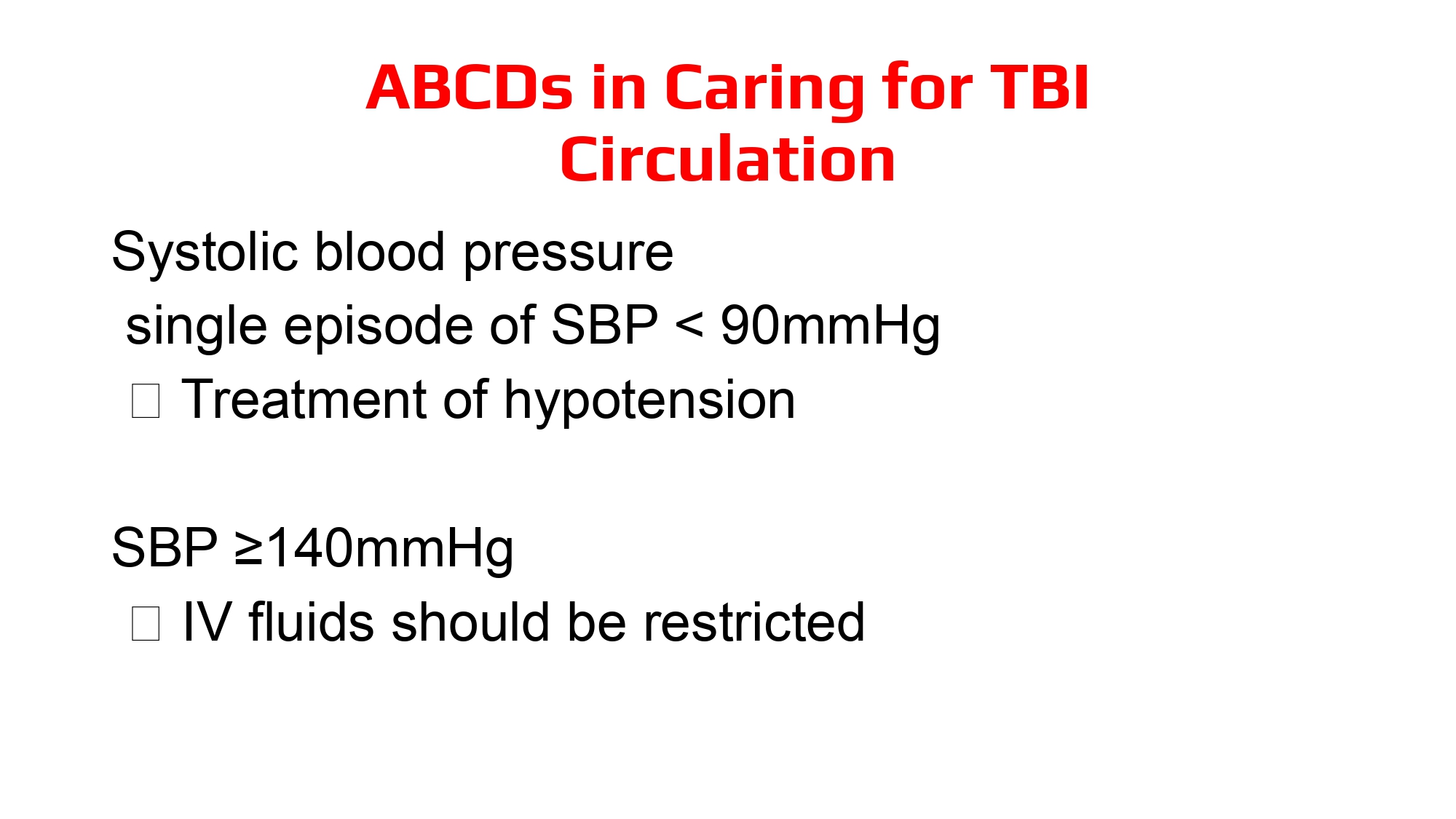 ABCDs in Caring for TBI
Circulation

Systolic blood pressure
single episode of SBP < 90mmHg
□ Treatment of hypotension

SBP ≥140mmHg
□ IV fluids should be restricted